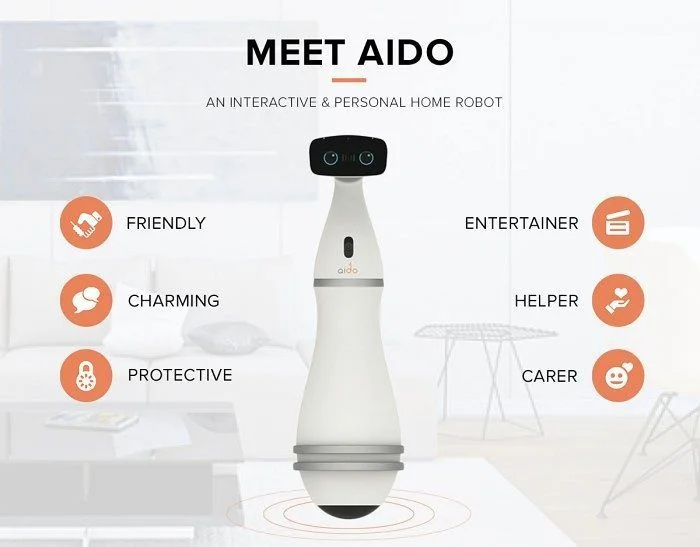 MEET AIDO

AN INTERACTIVE & PERSONAL HOME ROBOT

FRIENDLY

CHARMING

PROTECTIVE

aido

ENTERTAINER

HELPER

CARER